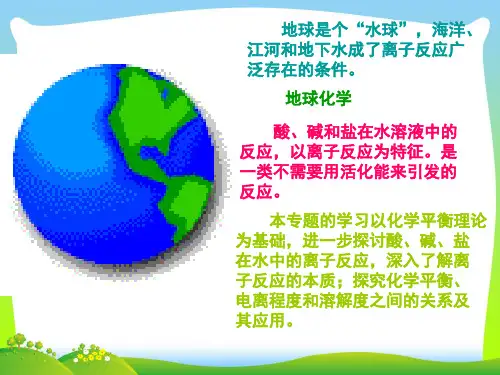 地球是个“水球”，海洋、江河和地下水成了离子反应广泛存在的条件。

地球化学

酸、碱和盐在水溶液中的反应，以离子反应为特征。是一类不需要用活化能来引发的反应。

本专题的学习以化学平衡理论为基础，进一步探讨酸、碱、盐在水中的离子反应，深入了解离子反应的本质；探究化学平衡、电离程度和溶解度之间的关系及其应用。